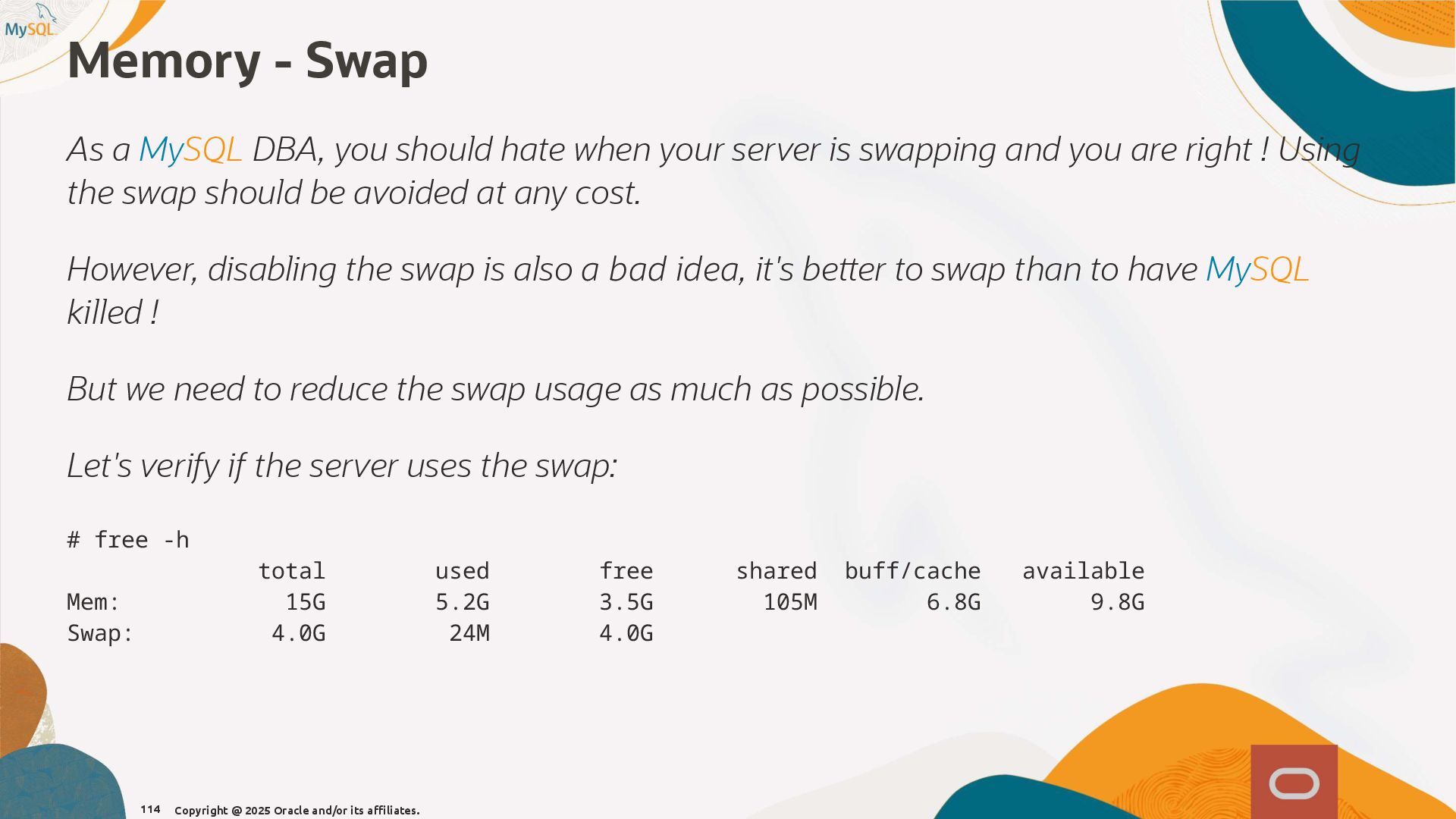 MySQL

Memory - Swap

As a MySQL DBA, you should hate when your server is swapping and you are right ! Using the swap should be avoided at any cost.

However, disabling the swap is also a bad idea, it's better to swap than to have MySQL killed !

But we need to reduce the swap usage as much as possible.

Let's verify if the server uses the swap:

# free -h

| | total | used | free | shared | buff/cache | available |
|---|---|---|---|---|---|---|
| Mem: | 15G | 5.2G | 3.5G | 105M | 6.8G | 9.8G |
| Swap: | 4.0G | 24M | 4.0G | | | |

114 Copyright @ 2025 Oracle and/or its affiliates.